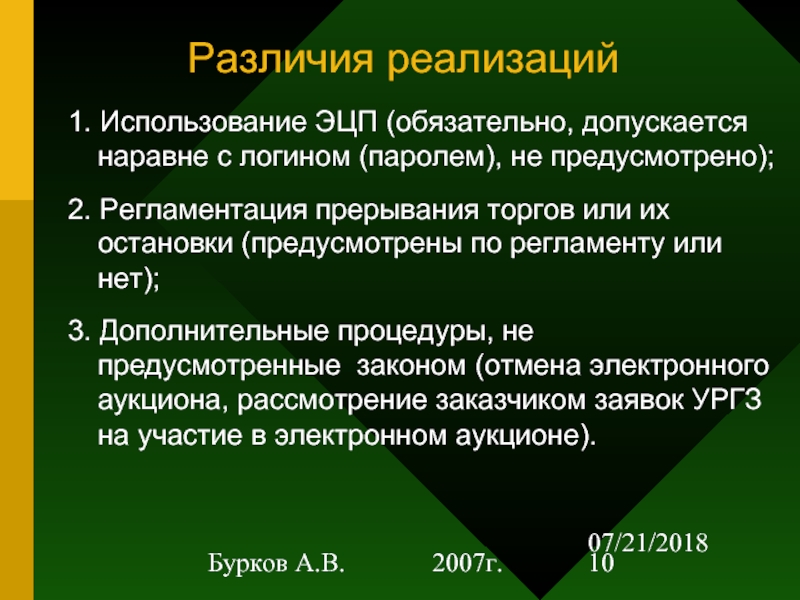 Различия реализаций

1. Использование ЭЦП (обязательно, допускается наравне с логином (паролем), не предусмотрено);

2. Регламентация прерывания торгов или их остановки (предусмотрены по регламенту или нет);

3. Дополнительные процедуры, не предусмотренные законом (отмена электронного аукциона, рассмотрение заказчиком заявок УРГЗ на участие в электронном аукционе).

Бурков А.В. 2007г. 07/21/2018 10